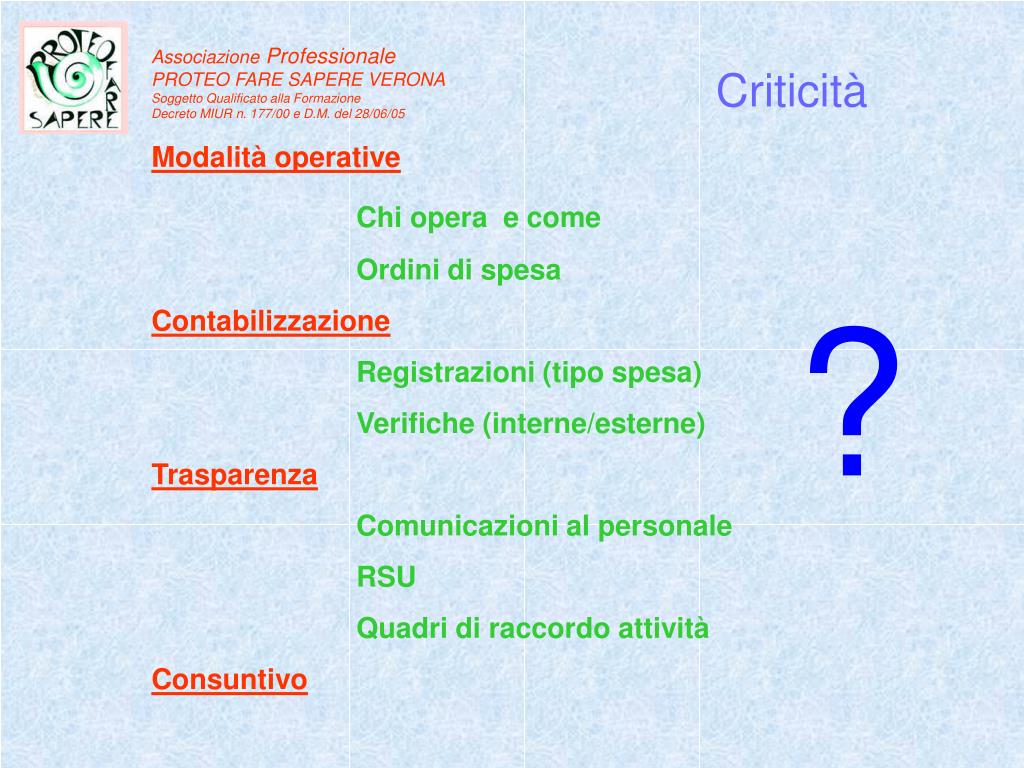 PROTEO FARE SAPERE

Associazione Professionale
PROTEO FARE SAPERE VERONA
Soggetto Qualificato alla Formazione
Decreto MIUR n. 177/00 e D.M. del 28/06/05

Criticità

Modalità operative

Chi opera e come

Ordini di spesa

Contabilizzazione

Registrazioni (tipo spesa)

Verifiche (interne/esterne)

Trasparenza

Comunicazioni al personale

RSU

Quadri di raccordo attività

Consuntivo

?